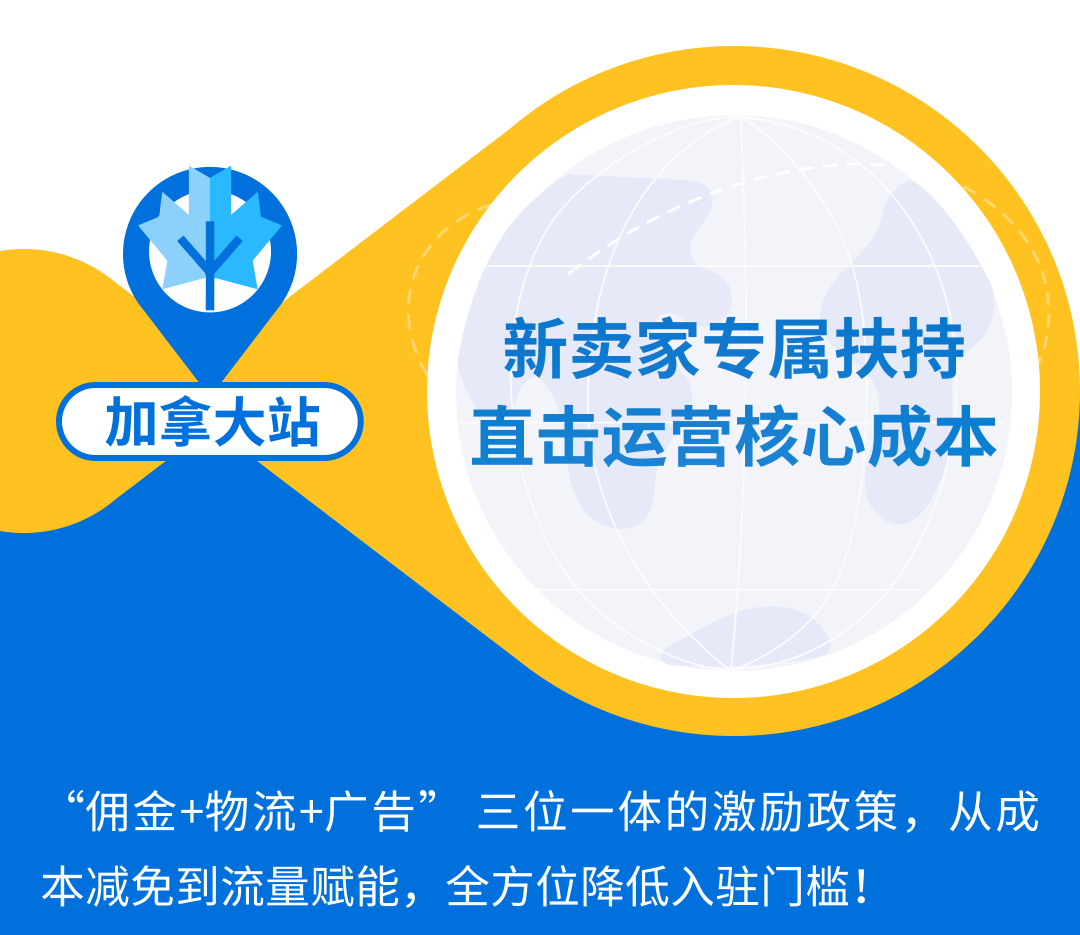 加拿大站

新卖家专属扶持
直击运营核心成本

“佣金+物流+广告” 三位一体的激励政策，从成本减免到流量赋能，全方位降低入驻门槛！